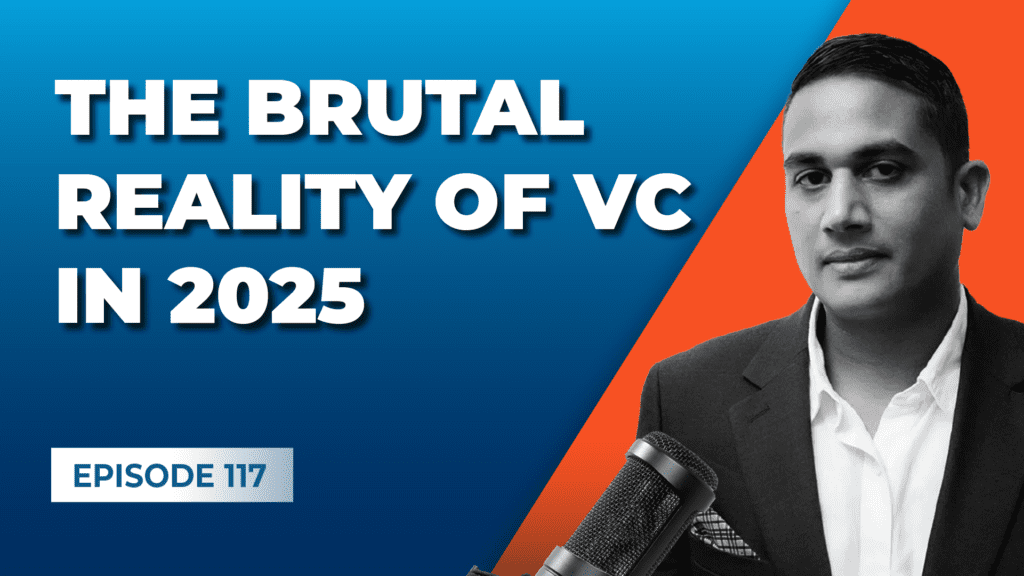 THE BRUTAL REALITY OF VC IN 2025

EPISODE 117